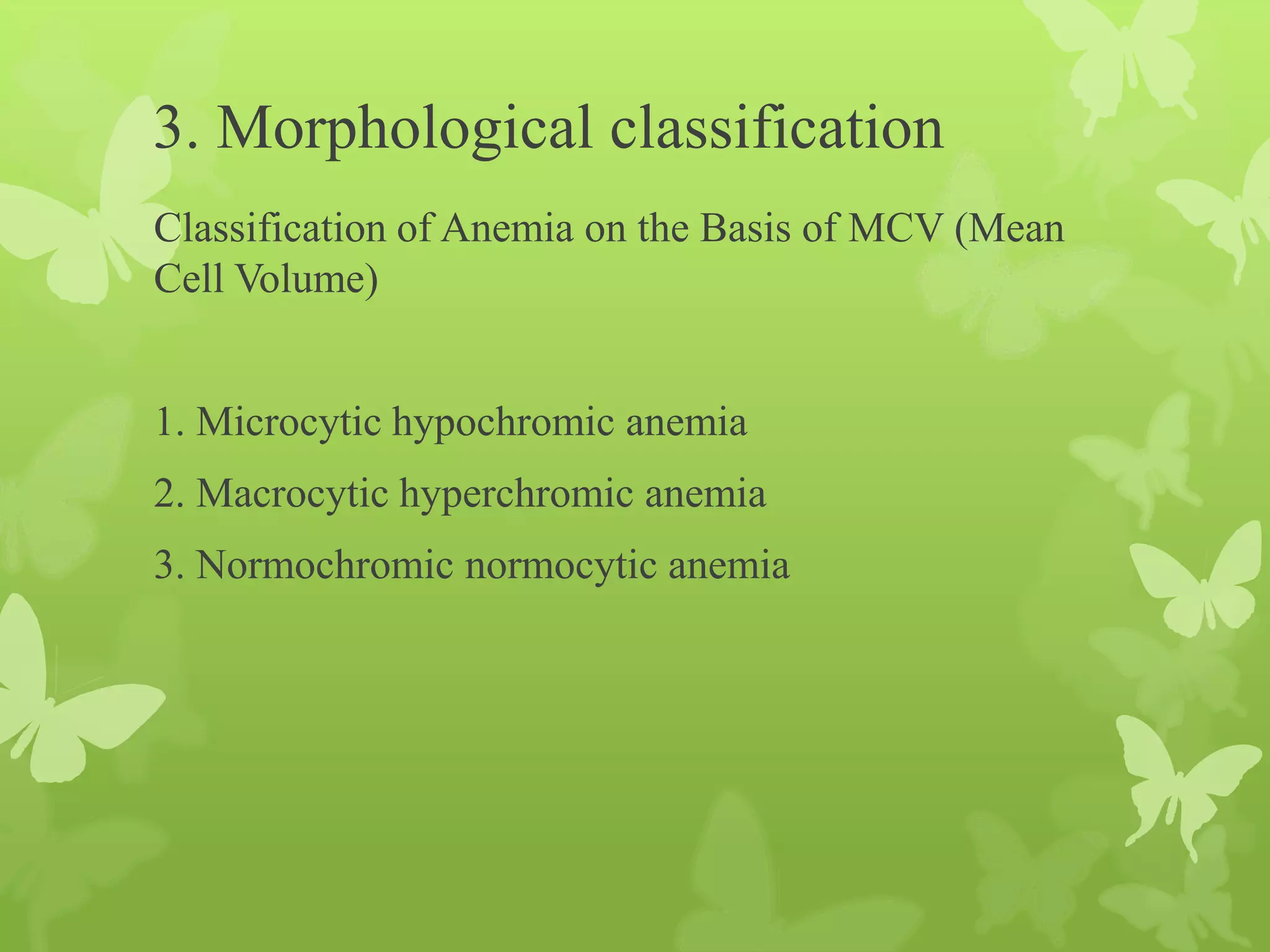 3. Morphological classification

Classification of Anemia on the Basis of MCV (Mean Cell Volume)

1. Microcytic hypochromic anemia

2. Macrocytic hyperchromic anemia

3. Normochromic normocytic anemia